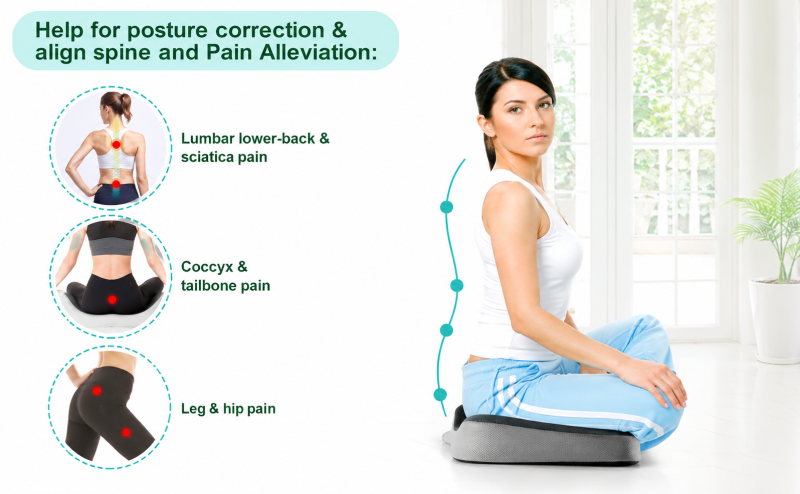 Help for posture correction &
align spine and Pain Alleviation:

Lumbar lower-back &
sciatica pain

Coccyx &
tailbone pain

Leg & hip pain